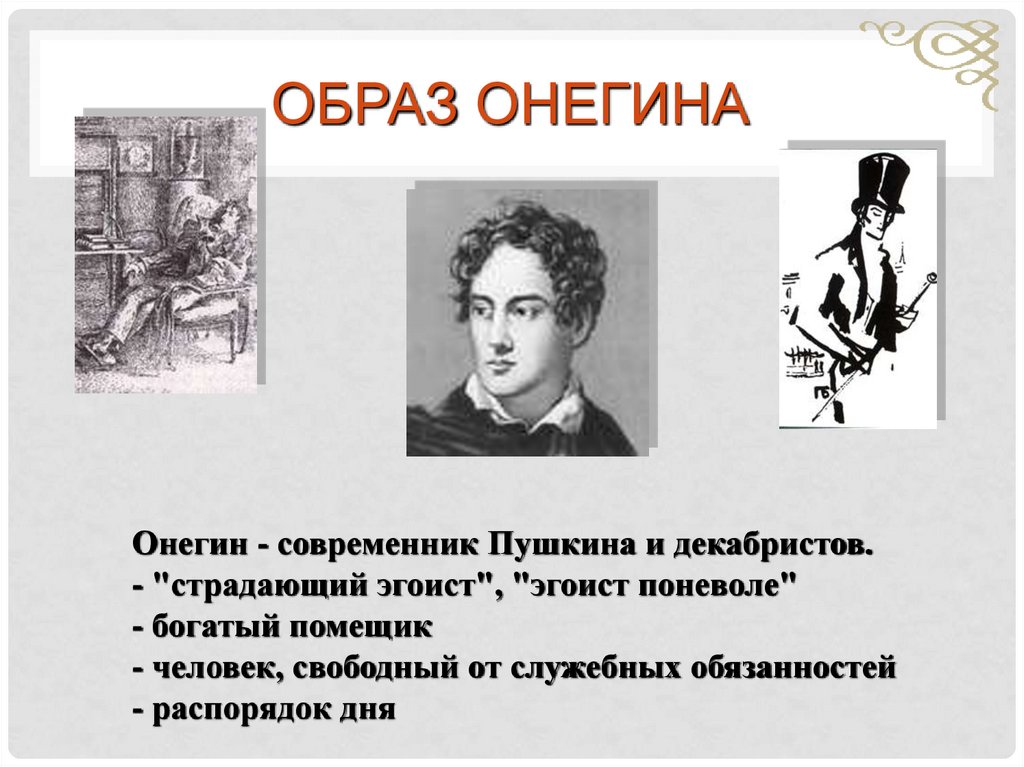 ОБРАЗ ОНЕГИНА

Онегин - современник Пушкина и декабристов.
- "страдающий эгоист", "эгоист поневоле"
- богатый помещик
- человек, свободный от служебных обязанностей
- распорядок дня